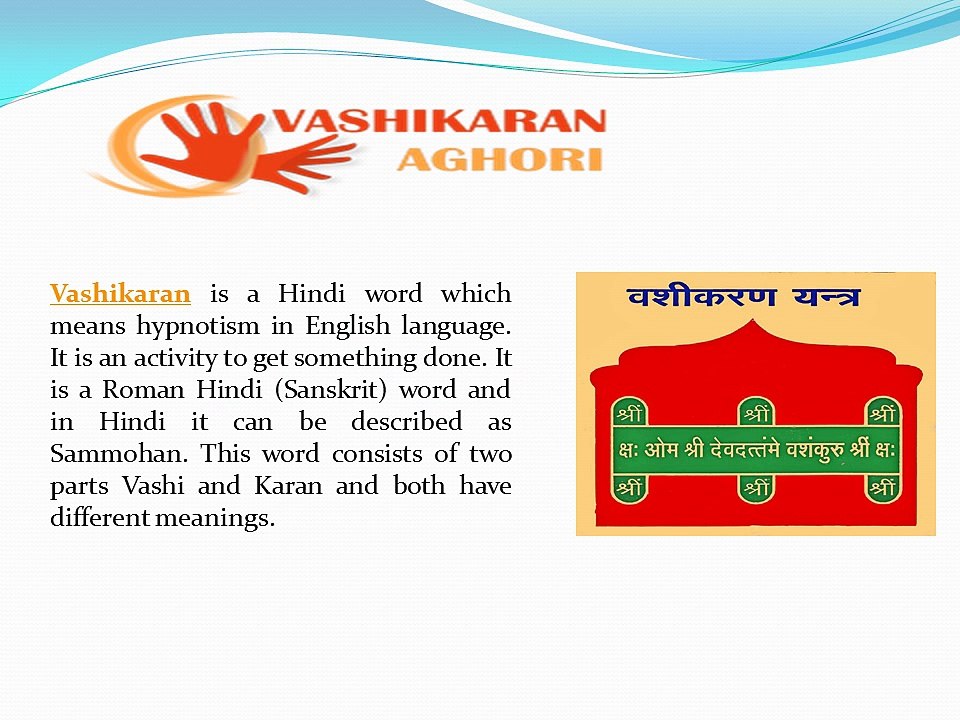 VASHIKARAN AGHORI

Vashikaran is a Hindi word which means hypnotism in English language. It is an activity to get something done. It is a Roman Hindi (Sanskrit) word and in Hindi it can be described as Sammohan. This word consists of two parts Vashi and Karan and both have different meanings.

वशीकरण यन्त्र

श्रीं श्रीं श्रीं

क्षः ओम श्री देवदत्तंमे वशंकुरु श्रीं क्षः

श्रीं श्रीं श्रीं